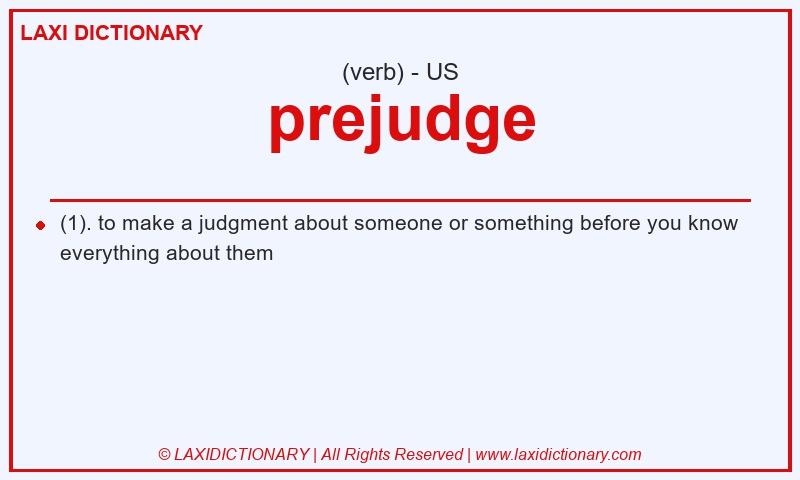 LAXI DICTIONARY

(verb) - US

prejudge

(1). to make a judgment about someone or something before you know everything about them

© LAXIDICTIONARY | All Rights Reserved | www.laxidictionary.com